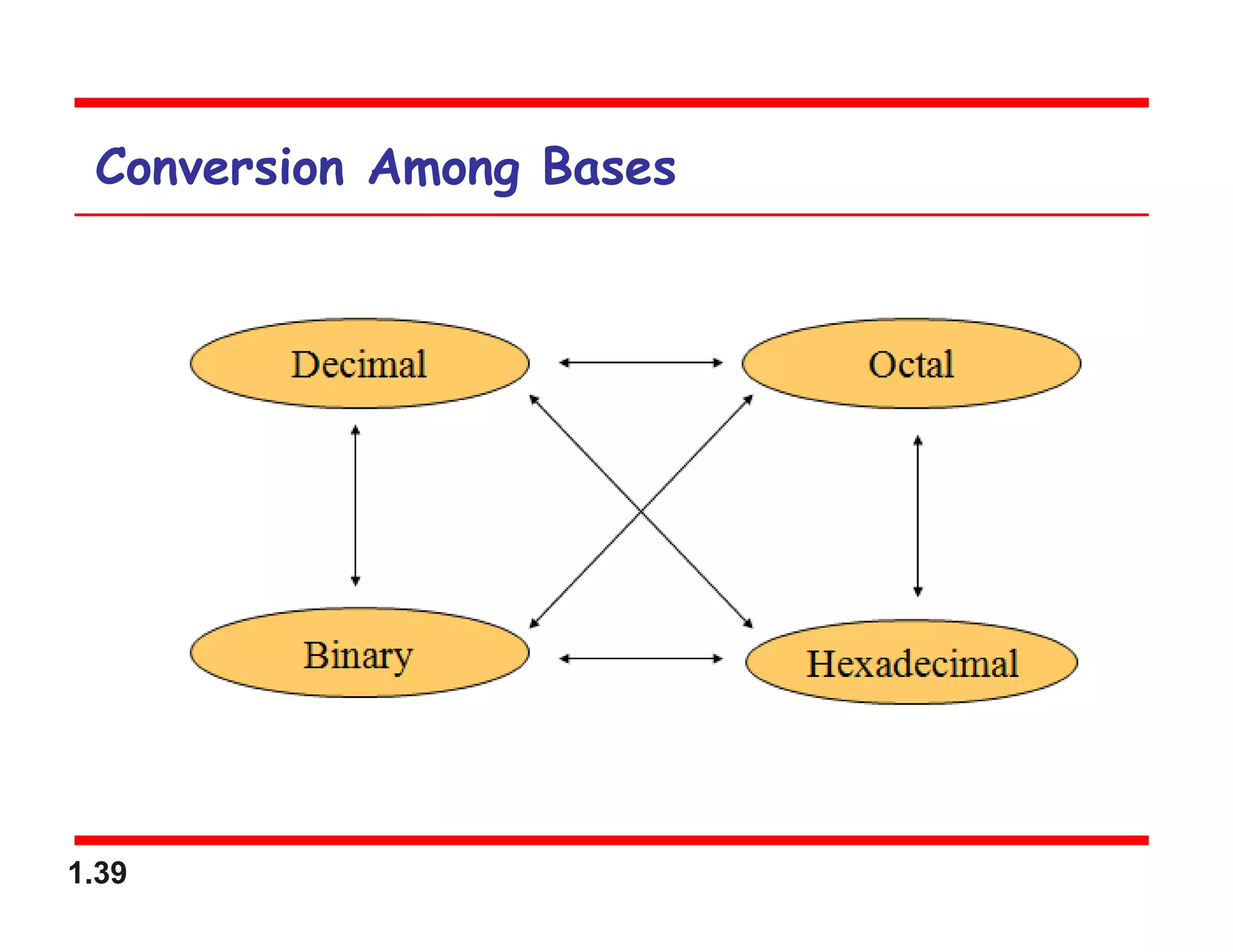 Conversion Among Bases

Decimal

Octal

Binary

Hexadecimal

1.39